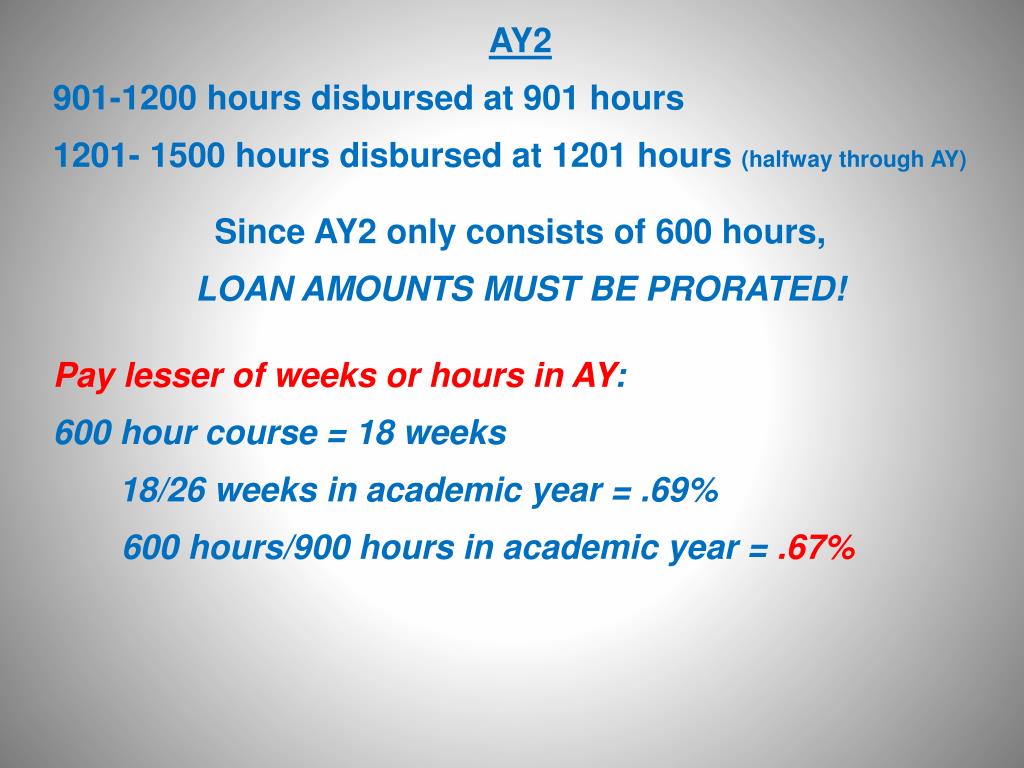 AY2

901-1200 hours disbursed at 901 hours

1201- 1500 hours disbursed at 1201 hours (halfway through AY)

Since AY2 only consists of 600 hours,

LOAN AMOUNTS MUST BE PRORATED!

Pay lesser of weeks or hours in AY:

600 hour course = 18 weeks

18/26 weeks in academic year = .69%

600 hours/900 hours in academic year = .67%